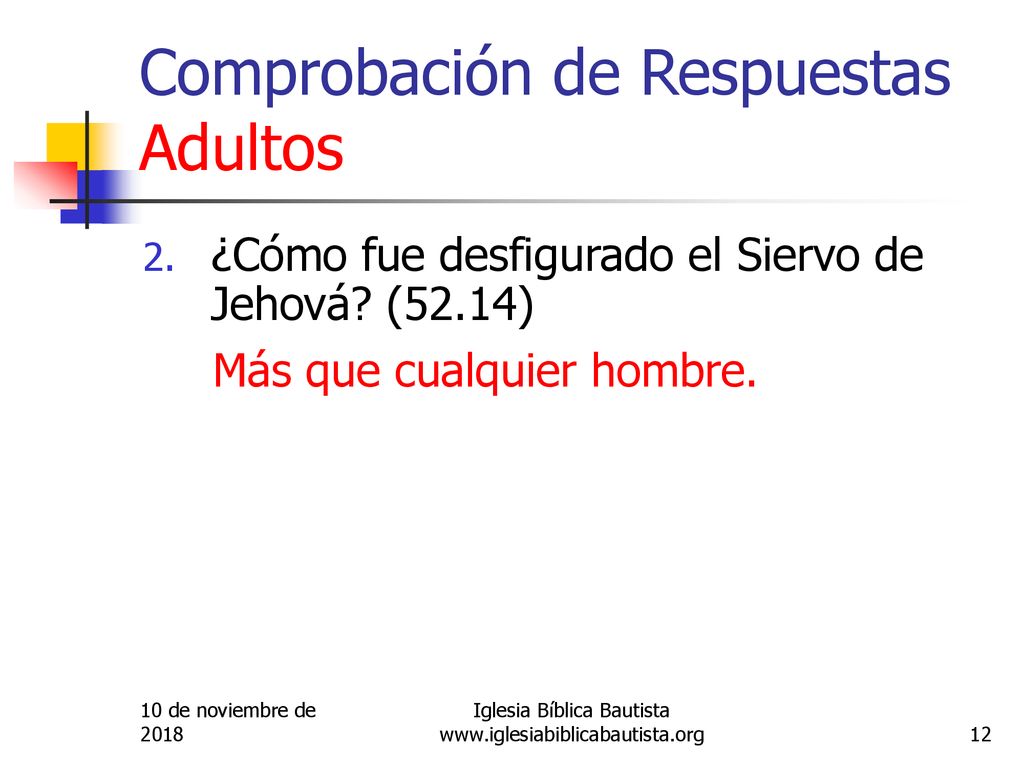 Comprobación de Respuestas Adultos

2. ¿Cómo fue desfigurado el Siervo de Jehová? (52.14)

Más que cualquier hombre.

10 de noviembre de 2018

Iglesia Bíblica Bautista
www.iglesiabiblicabautista.org

12